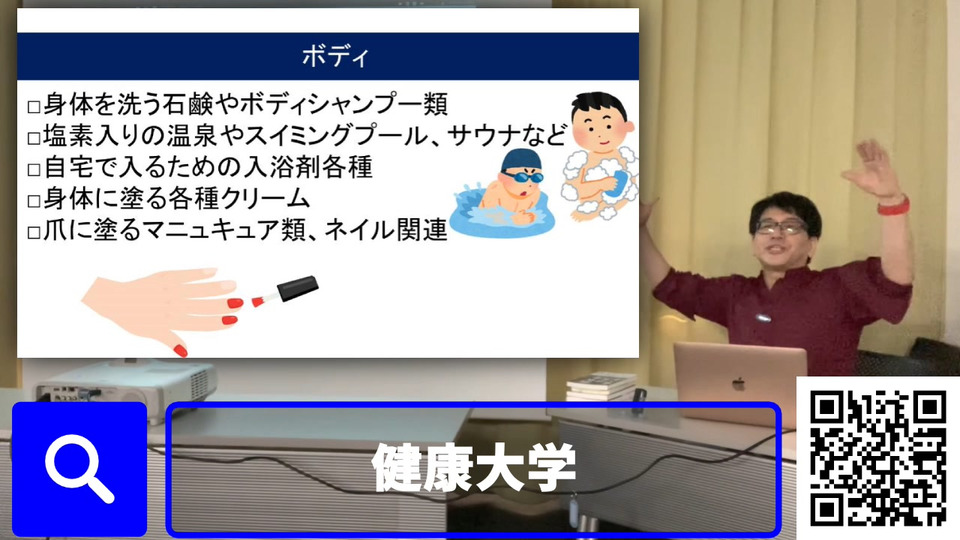 ボディ

□身体を洗う石鹸やボディシャンプー類
□塩素入りの温泉やスイミングプール、サウナなど
□自宅で入るための入浴剤各種
□身体に塗る各種クリーム
□爪に塗るマニュキュア類、ネイル関連

健康大学